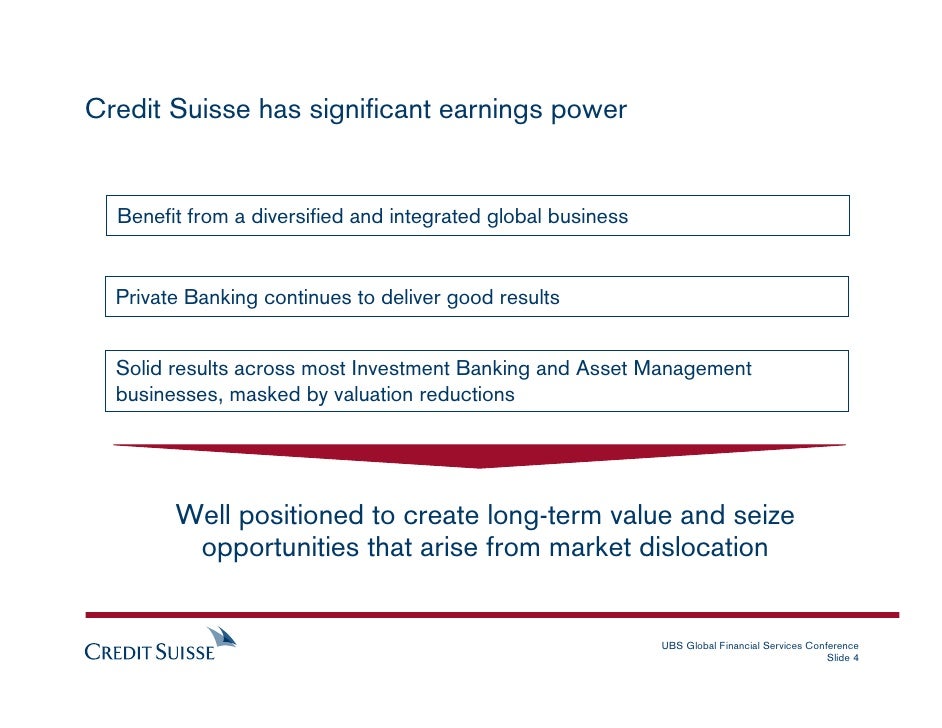 Credit Suisse has significant earnings power

Benefit from a diversified and integrated global business

Private Banking continues to deliver good results

Solid results across most Investment Banking and Asset Management businesses, masked by valuation reductions

Well positioned to create long-term value and seize opportunities that arise from market dislocation

CREDIT SUISSE

UBS Global Financial Services Conference
Slide 4